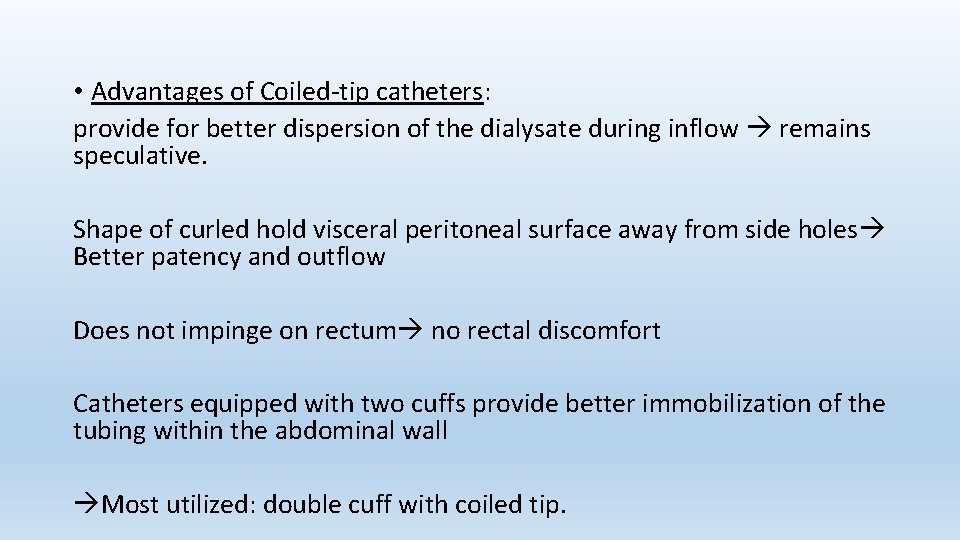 • Advantages of Coiled-tip catheters:
provide for better dispersion of the dialysate during inflow → remains speculative.

Shape of curled hold visceral peritoneal surface away from side holes→ Better patency and outflow

Does not impinge on rectum→ no rectal discomfort

Catheters equipped with two cuffs provide better immobilization of the tubing within the abdominal wall

→Most utilized: double cuff with coiled tip.